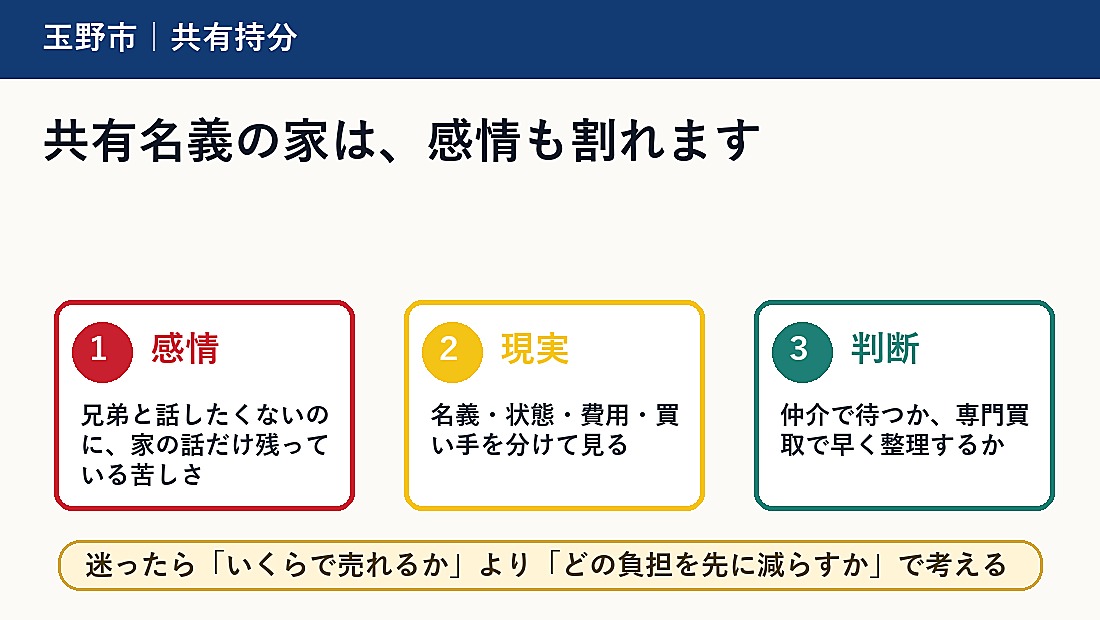 玉野市｜共有持分

共有名義の家は、感情も割れます

1 感情

兄弟と話したくないのに、家の話だけ残っている苦しさ

2 現実

名義・状態・費用・買い手を分けて見る

3 判断

仲介で待つか、専門買取で早く整理するか

迷ったら「いくらで売れるか」より「どの負担を先に減らすか」で考える